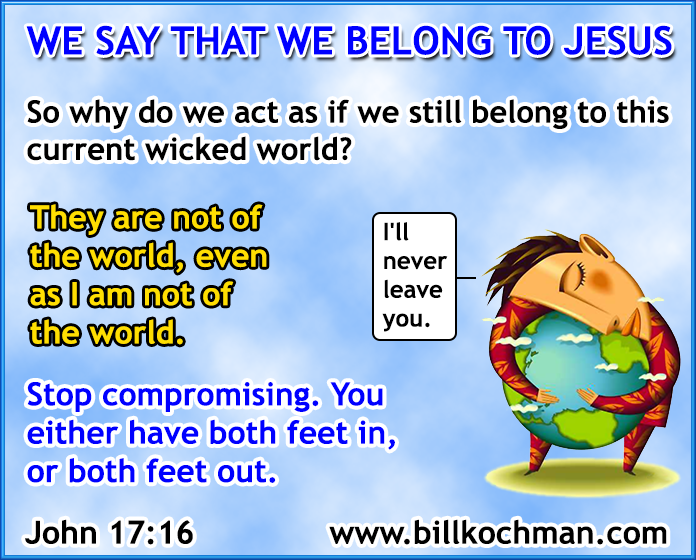 WE SAY THAT WE BELONG TO JESUS

So why do we act as if we still belong to this current wicked world?

They are not of the world, even as I am not of the world.

I'll never leave you.

Stop compromising. You either have both feet in, or both feet out.

John 17:16

www.billkochman.com